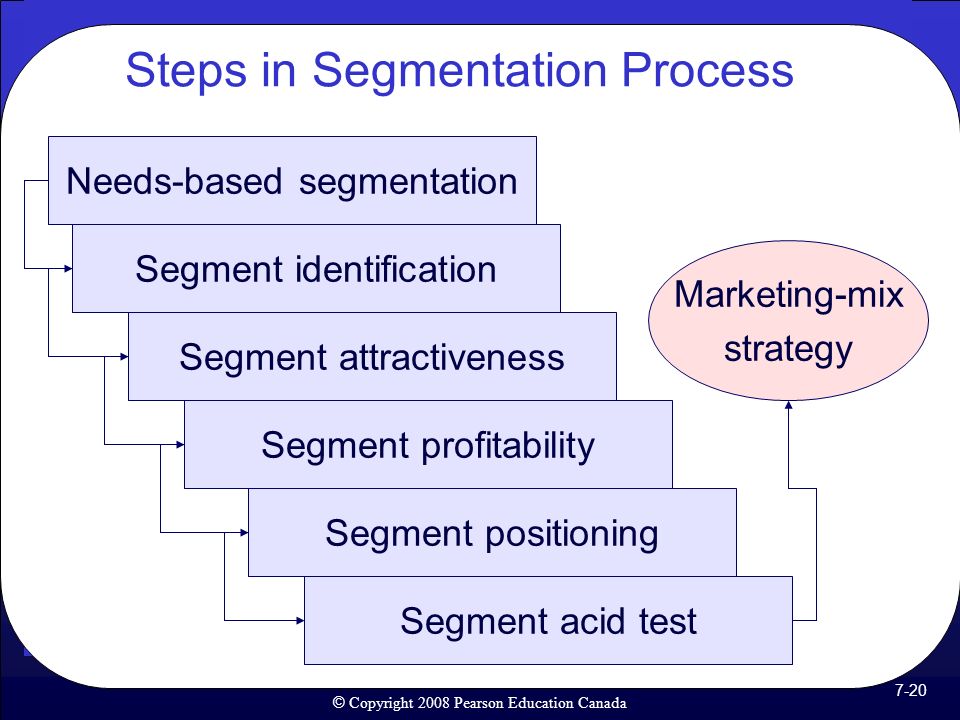 Steps in Segmentation Process

Needs-based segmentation

Segment identification

Segment attractiveness

Segment profitability

Segment positioning

Segment acid test

Marketing-mix strategy

© Copyright 2008 Pearson Education Canada

7-20